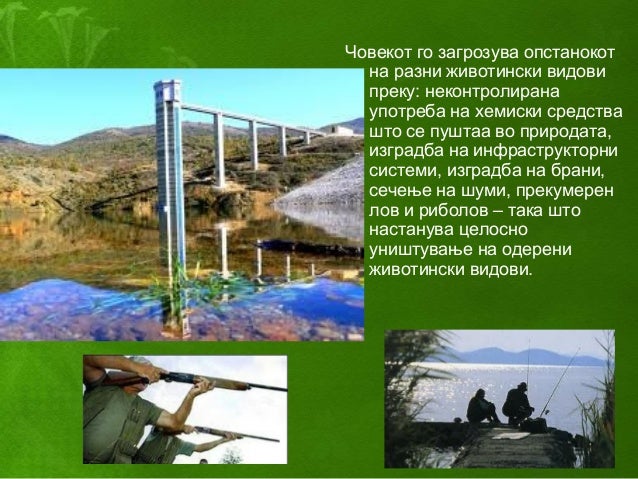 Човекот го загрозува опстанокот на разни животински видови преку: неконтролирана употреба на хемиски средства што се пуштаа во природата, изградба на инфраструкторни системи, изградба на брани, сечење на шуми, прекумерен лов и риболов – така што настанува целосно уништување на одерени животински видови.